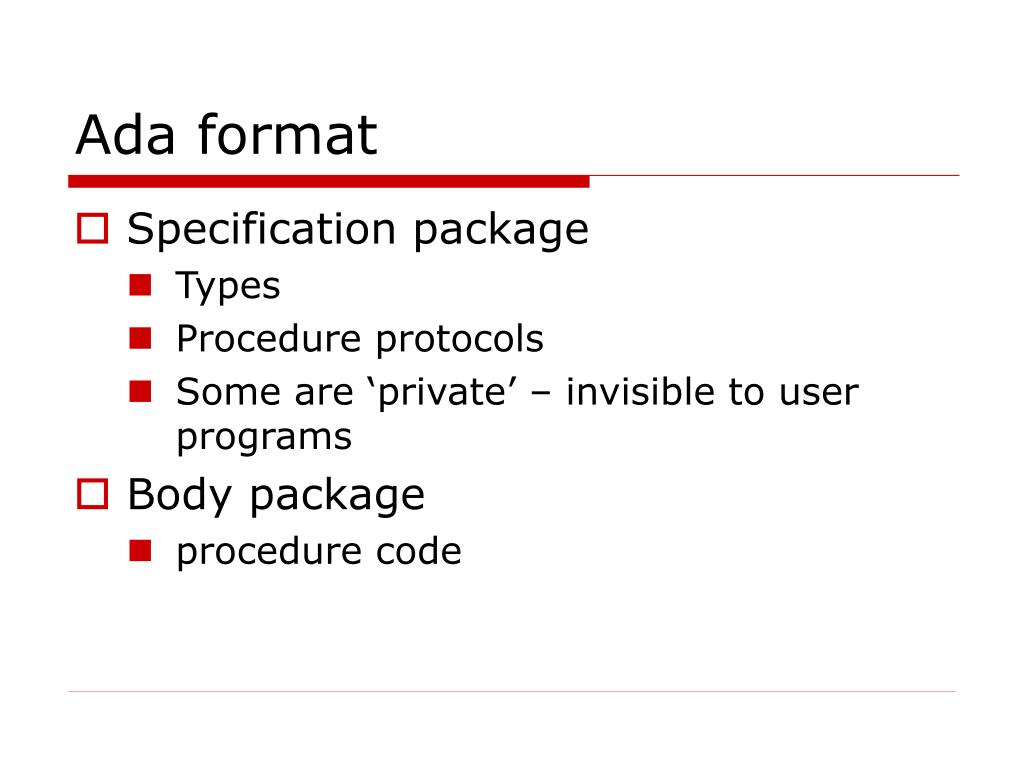 Ada format

Specification package

Types

Procedure protocols

Some are ‘private’ – invisible to user programs

Body package

procedure code